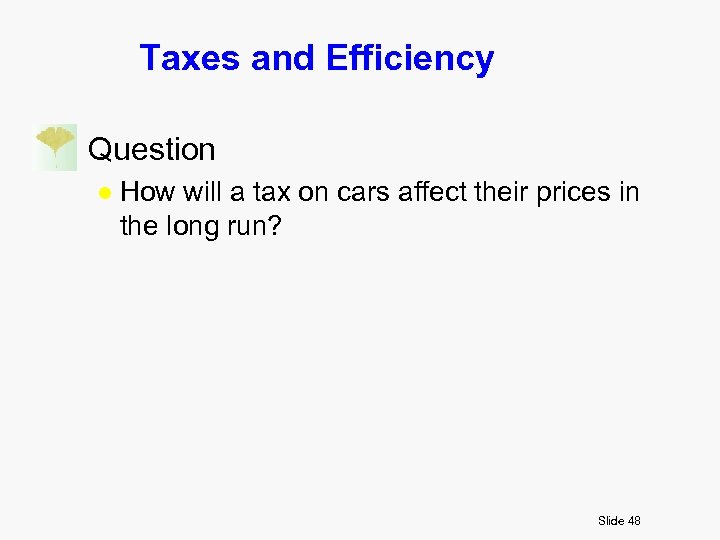 Taxes and Efficiency

Question

How will a tax on cars affect their prices in the long run?

Slide 48